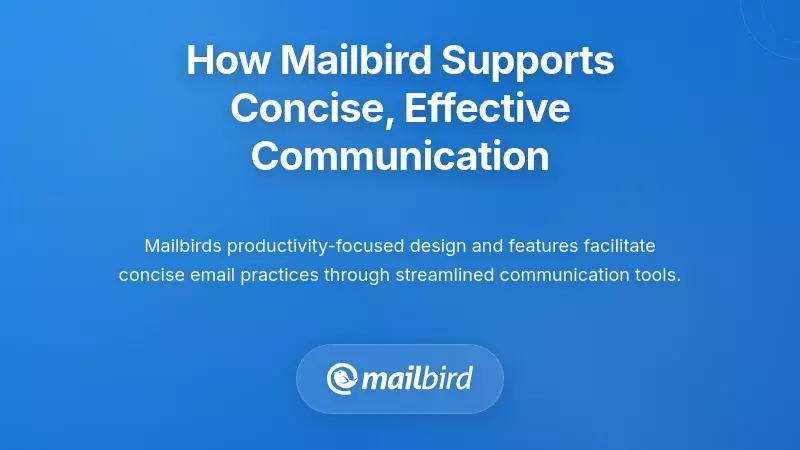 How Mailbird Supports Concise, Effective Communication

Mailbirds productivity-focused design and features facilitate concise email practices through streamlined communication tools.

mailbird